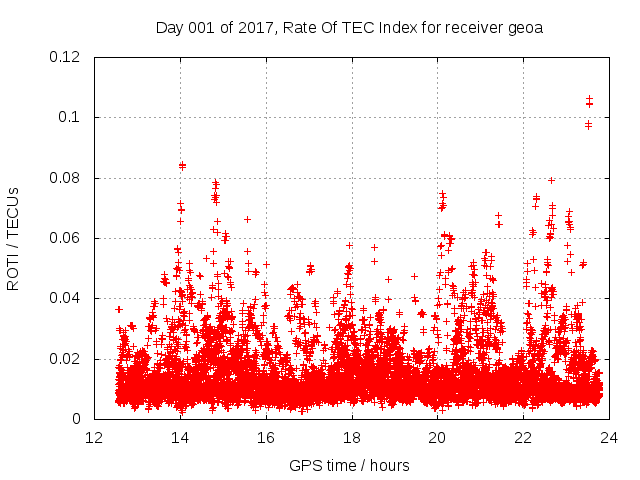 Day 001 of 2017, Rate Of TEC Index for receiver geoa

ROTI / TECUs

0.12
0.1
0.08
0.06
0.04
0.02
0

12 14 16 18 20 22 24

GPS time / hours